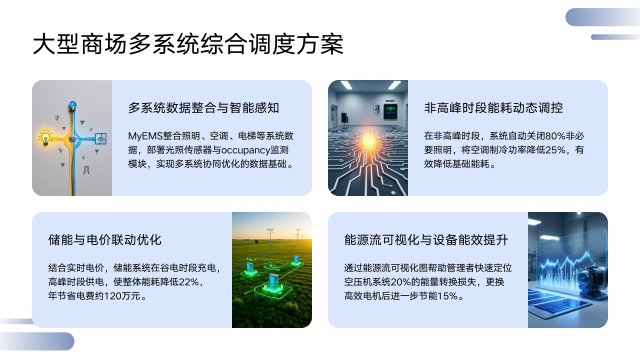 大型商场多系统综合调度方案

多系统数据整合与智能感知

MyEMS整合照明、空调、电梯等系统数据，部署光照传感器与occupancy监测模块，实现多系统协同优化的数据基础。

非高峰时段能耗动态调控

在非高峰时段，系统自动关闭80%非必要照明，将空调制冷功率降低25%，有效降低基础能耗。

储能与电价联动优化

结合实时电价，储能系统在谷电时段充电，高峰时段供电，使整体能耗降低22%，年节省电费约120万元。

能源流可视化与设备能效提升

通过能源流可视化图帮助管理者快速定位空压机系统20%的能量转换损失，更换高效电机后进一步节能15%。